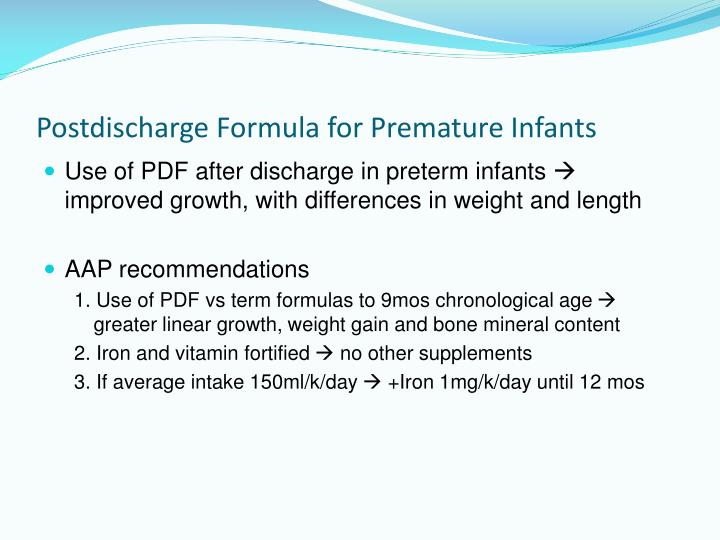 Postdischarge Formula for Premature Infants

• Use of PDF after discharge in preterm infants → improved growth, with differences in weight and length

• AAP recommendations

1. Use of PDF vs term formulas to 9mos chronological age → greater linear growth, weight gain and bone mineral content

2. Iron and vitamin fortified → no other supplements

3. If average intake 150ml/k/day → +Iron 1mg/k/day until 12 mos